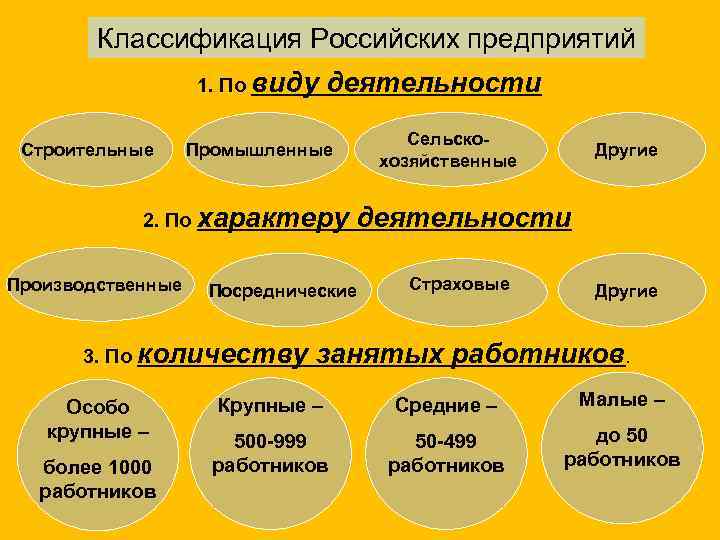 Классификация Российских предприятий

1. По виду деятельности

Строительные

Промышленные

Сельско-хозяйственные

Другие

2. По характеру деятельности

Производственные

Посреднические

Страховые

Другие

3. По количеству занятых работников.

Особо крупные – более 1000 работников

Крупные – 500-999 работников

Средние – 50-499 работников

Малые – до 50 работников